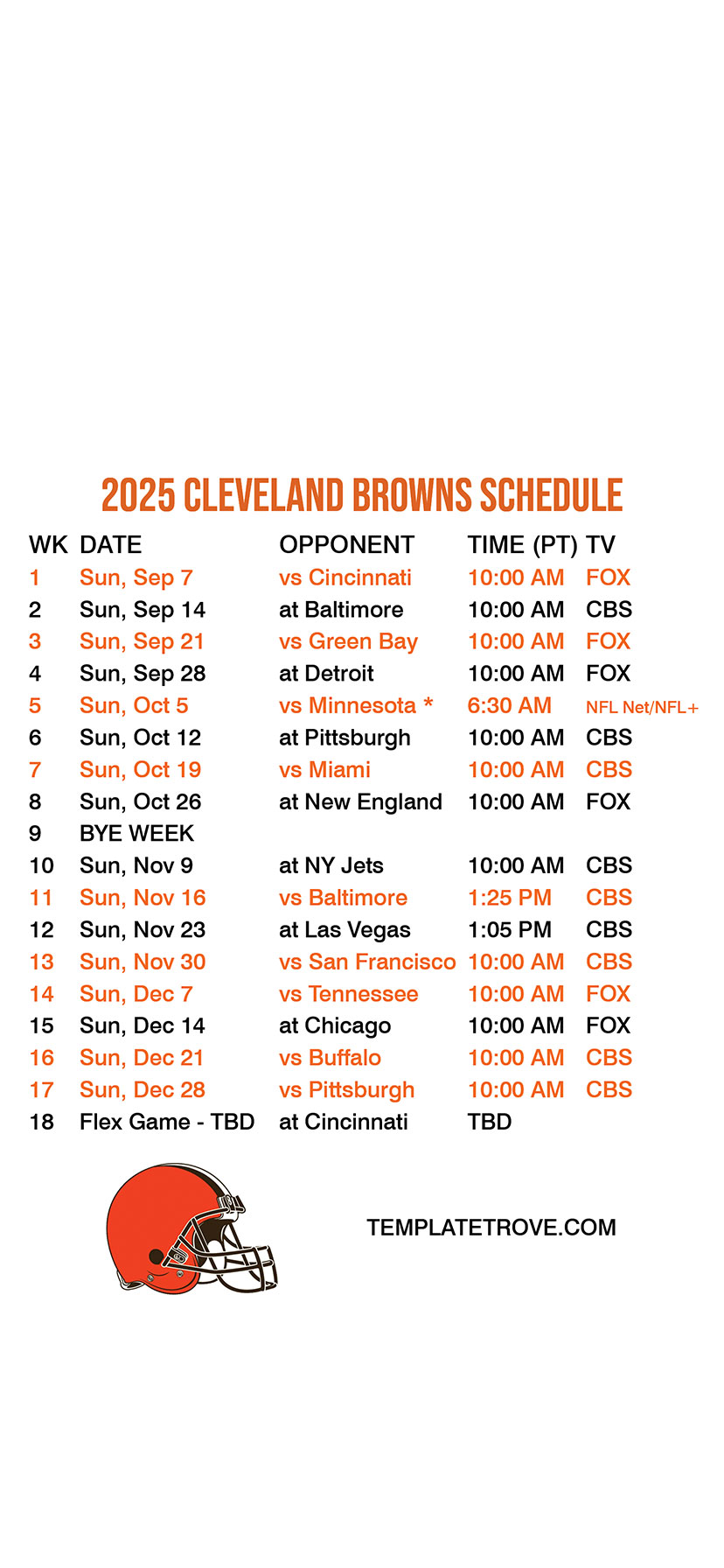 2025 CLEVELAND BROWNS SCHEDULE

| WK | DATE | OPPONENT | TIME (PT) | TV |
|---|---|---|---|---|
| 1 | Sun, Sep 7 | vs Cincinnati | 10:00 AM | FOX |
| 2 | Sun, Sep 14 | at Baltimore | 10:00 AM | CBS |
| 3 | Sun, Sep 21 | vs Green Bay | 10:00 AM | FOX |
| 4 | Sun, Sep 28 | at Detroit | 10:00 AM | FOX |
| 5 | Sun, Oct 5 | vs Minnesota * | 6:30 AM | NFL Net/NFL+ |
| 6 | Sun, Oct 12 | at Pittsburgh | 10:00 AM | CBS |
| 7 | Sun, Oct 19 | vs Miami | 10:00 AM | CBS |
| 8 | Sun, Oct 26 | at New England | 10:00 AM | FOX |
| 9 | BYE WEEK | | | |
| 10 | Sun, Nov 9 | at NY Jets | 10:00 AM | CBS |
| 11 | Sun, Nov 16 | vs Baltimore | 1:25 PM | CBS |
| 12 | Sun, Nov 23 | at Las Vegas | 1:05 PM | CBS |
| 13 | Sun, Nov 30 | vs San Francisco | 10:00 AM | CBS |
| 14 | Sun, Dec 7 | vs Tennessee | 10:00 AM | FOX |
| 15 | Sun, Dec 14 | at Chicago | 10:00 AM | FOX |
| 16 | Sun, Dec 21 | vs Buffalo | 10:00 AM | CBS |
| 17 | Sun, Dec 28 | vs Pittsburgh | 10:00 AM | CBS |
| 18 | Flex Game - TBD | at Cincinnati | TBD | |

TEMPLATETROVE.COM